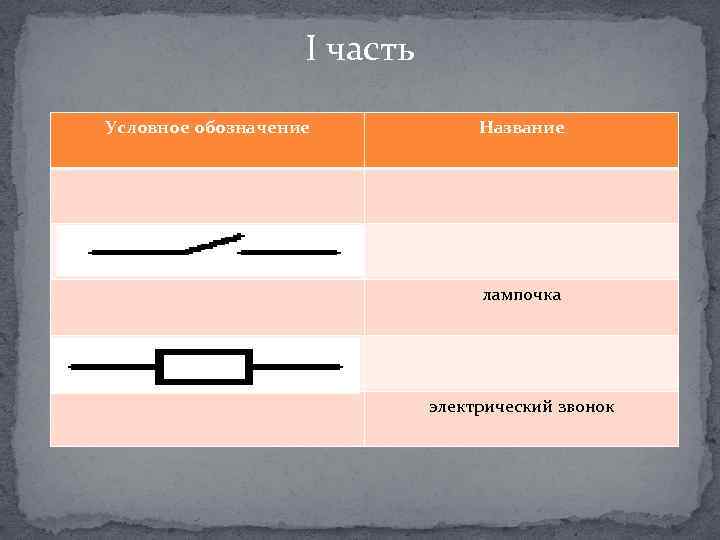 I часть

| Условное обозначение | Название |
|---|---|
| | |
| | |
| | лампочка |
| | |
| | электрический звонок |